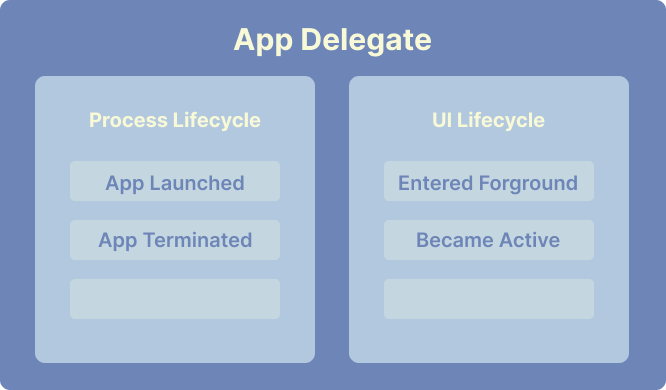 App Delegate

Process Lifecycle

App Launched

App Terminated

UI Lifecycle

Entered Forground

Became Active